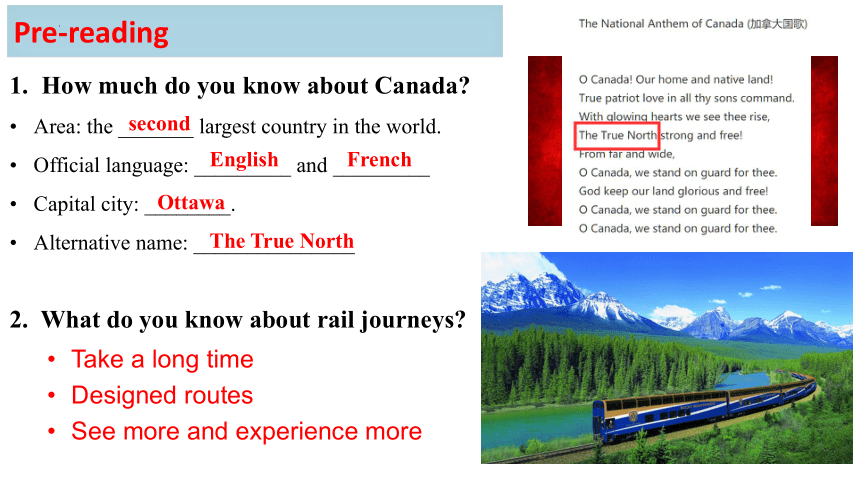 Pre-reading

1. How much do you know about Canada?

• Area: the second largest country in the world.

• Official language: English and French

• Capital city: Ottawa.

• Alternative name: The True North

2. What do you know about rail journeys?

• Take a long time

• Designed routes

• See more and experience more

The National Anthem of Canada (加拿大国歌)

O Canada! Our home and native land!
True patriot love in all thy sons command.
With glowing hearts we see thee rise,
The True North strong and free!
From far and wide,
O Canada, we stand on guard for thee.
God keep our land glorious and free!
O Canada, we stand on guard for thee.
O Canada, we stand on guard for thee.